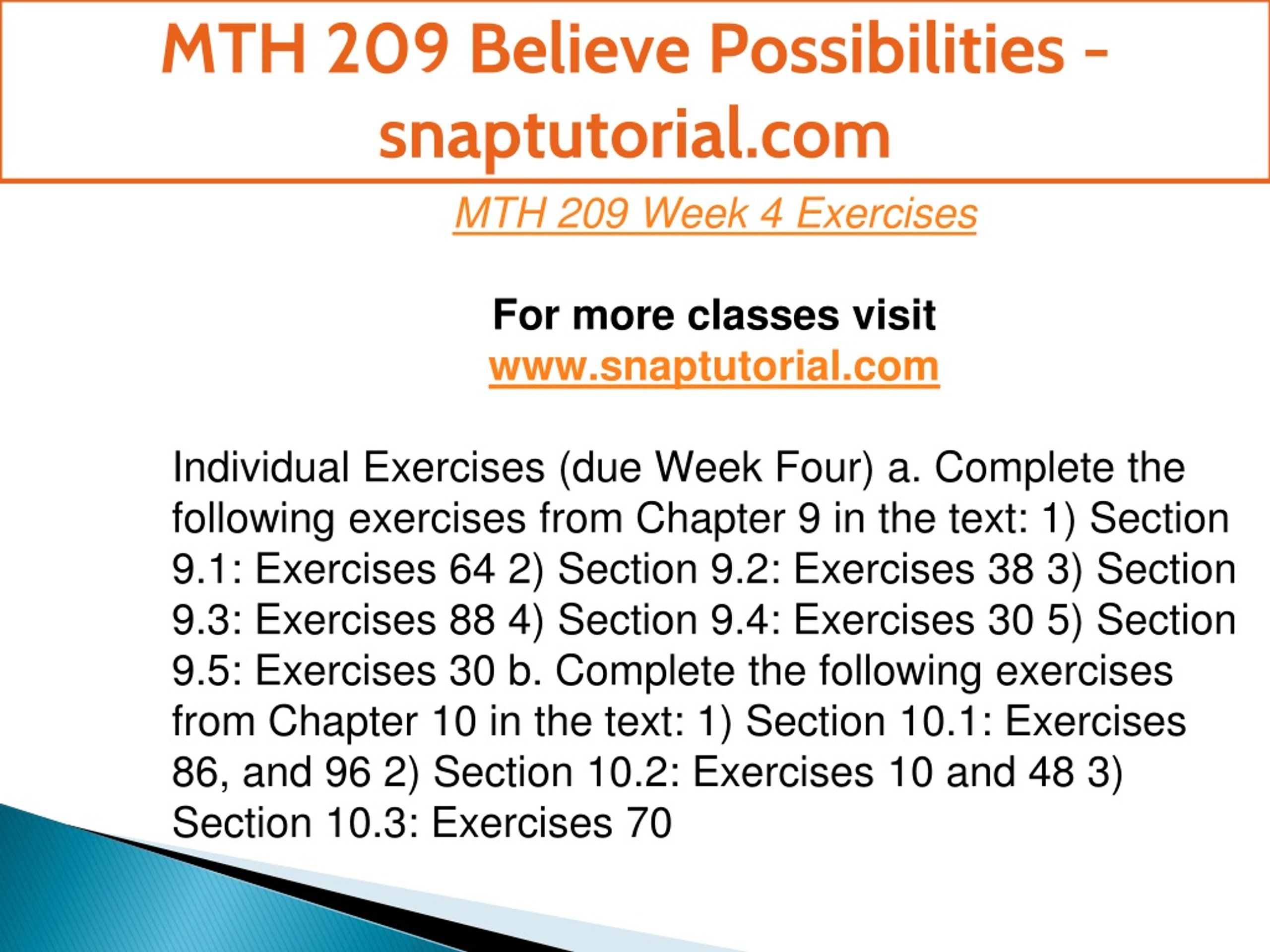 MTH 209 Believe Possibilities - snaptutorial.com

MTH 209 Week 4 Exercises

For more classes visit
www.snaptutorial.com

Individual Exercises (due Week Four) a. Complete the following exercises from Chapter 9 in the text: 1) Section 9.1: Exercises 64 2) Section 9.2: Exercises 38 3) Section 9.3: Exercises 88 4) Section 9.4: Exercises 30 5) Section 9.5: Exercises 30 b. Complete the following exercises from Chapter 10 in the text: 1) Section 10.1: Exercises 86, and 96 2) Section 10.2: Exercises 10 and 48 3) Section 10.3: Exercises 70